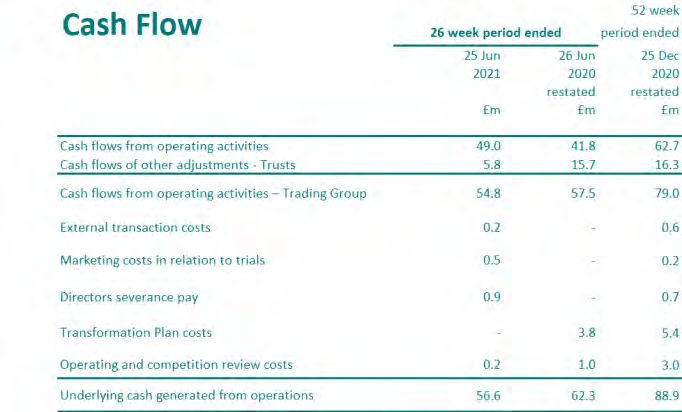 Cash Flow

| | 26 week period ended | | 52 week period ended |
|---|---|---|---|
| | 25 Jun 2021 £m | 26 Jun 2020 restated £m | 25 Dec 2020 restated £m |
| Cash flows from operating activities | 49.0 | 41.8 | 62.7 |
| Cash flows of other adjustments - Trusts | 5.8 | 15.7 | 16.3 |
| Cash flows from operating activities – Trading Group | 54.8 | 57.5 | 79.0 |
| External transaction costs | 0.2 | - | 0.6 |
| Marketing costs in relation to trials | 0.5 | - | 0.2 |
| Directors severance pay | 0.9 | - | 0.7 |
| Transformation Plan costs | - | 3.8 | 5.4 |
| Operating and competition review costs | 0.2 | 1.0 | 3.0 |
| Underlying cash generated from operations | 56.6 | 62.3 | 88.9 |